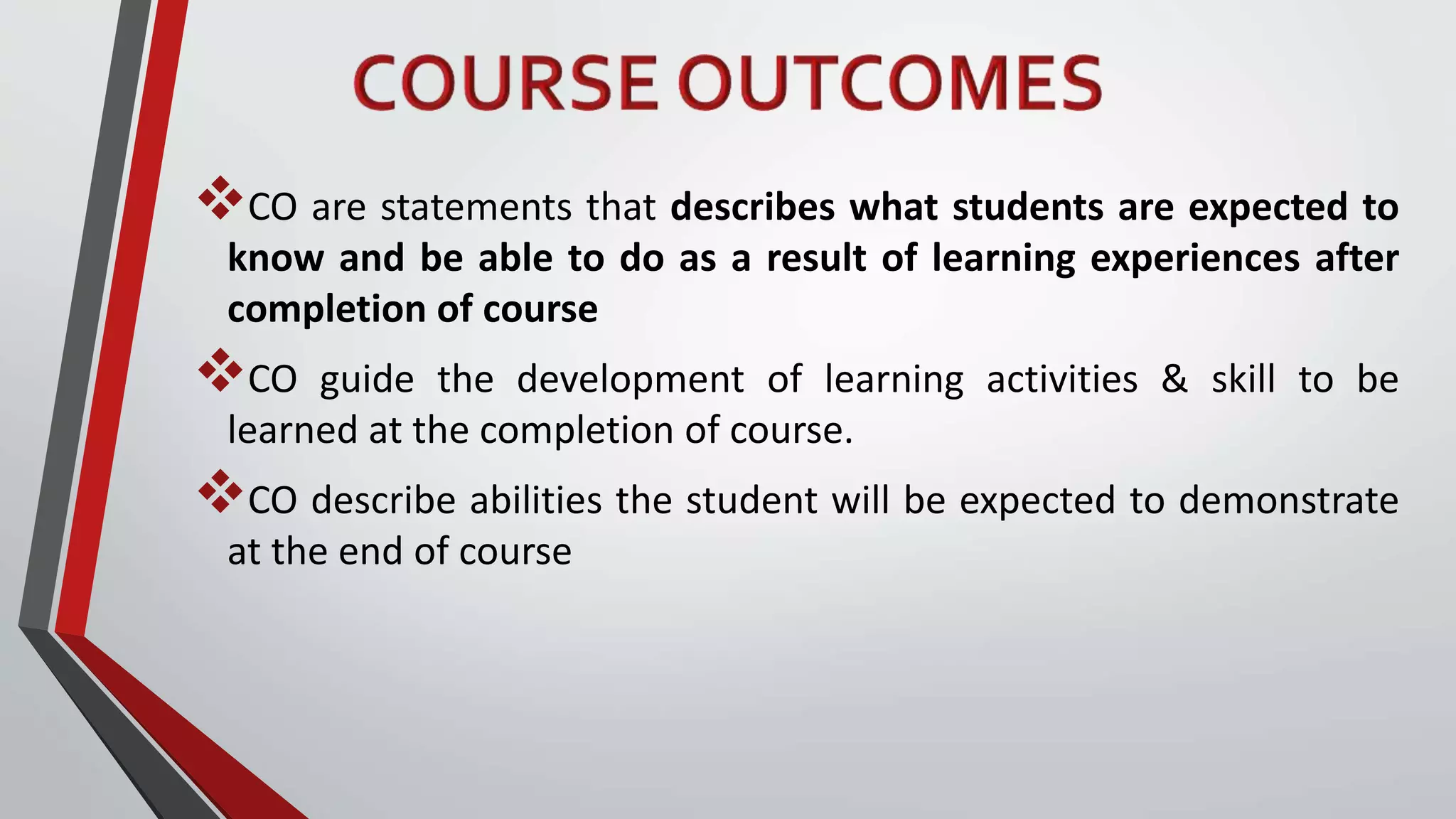 COURSE OUTCOMES

❖CO are statements that describes what students are expected to know and be able to do as a result of learning experiences after completion of course

❖CO guide the development of learning activities & skill to be learned at the completion of course.

❖CO describe abilities the student will be expected to demonstrate at the end of course